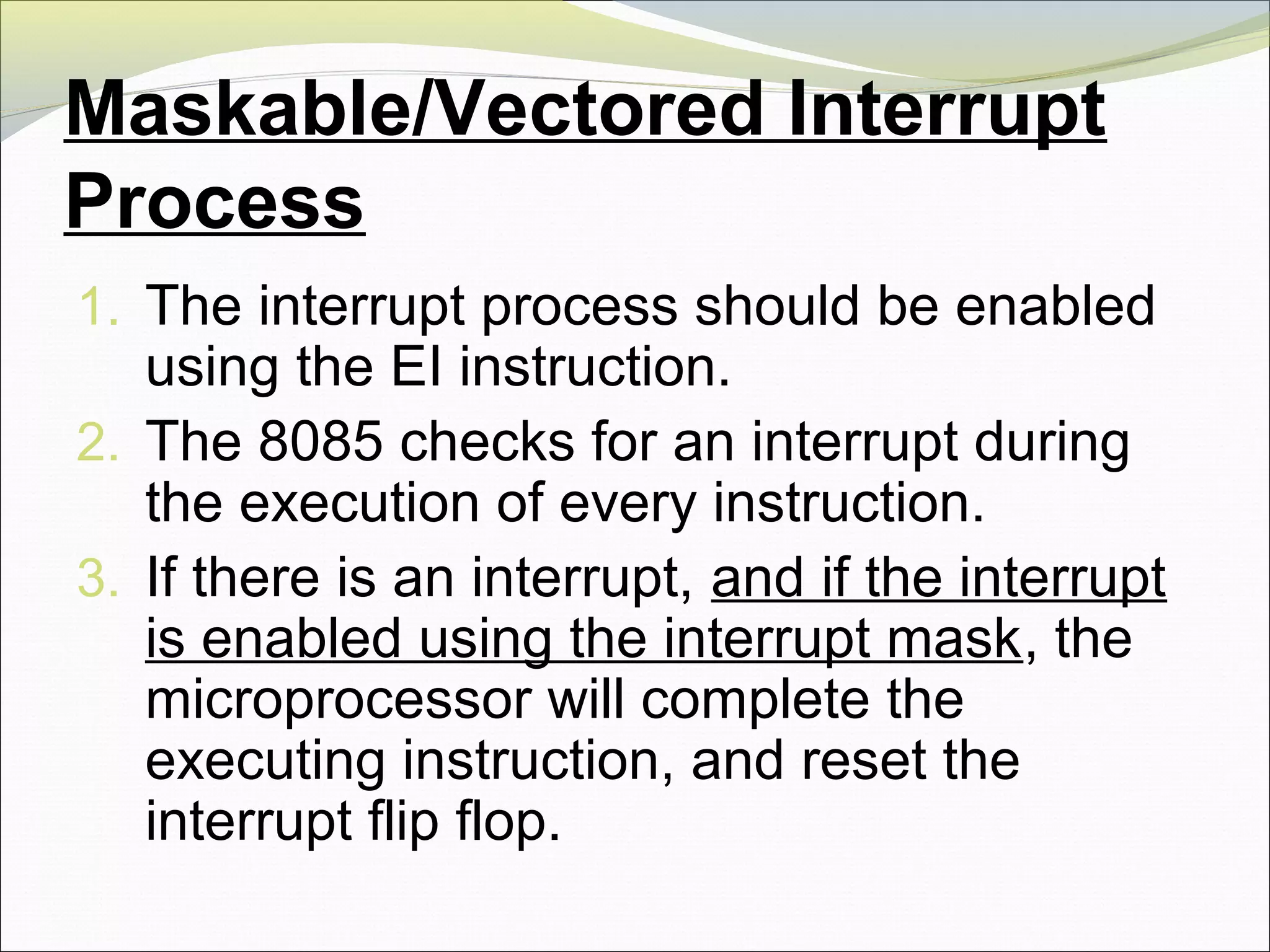 Maskable/Vectored Interrupt Process

1. The interrupt process should be enabled using the EI instruction.
2. The 8085 checks for an interrupt during the execution of every instruction.
3. If there is an interrupt, and if the interrupt is enabled using the interrupt mask, the microprocessor will complete the executing instruction, and reset the interrupt flip flop.